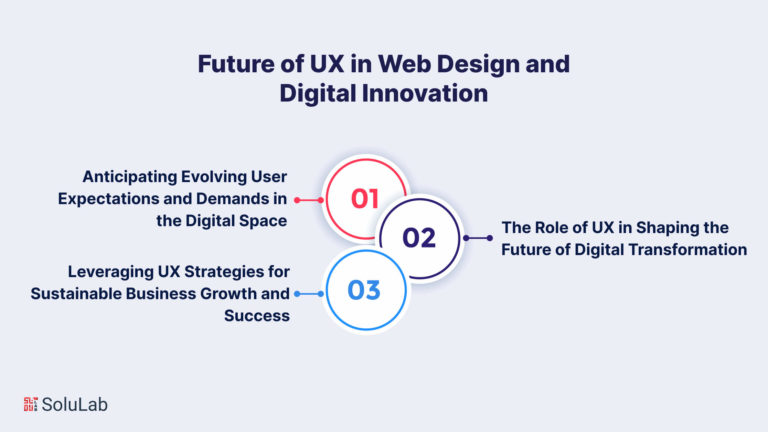 Future of UX in Web Design and Digital Innovation

Anticipating Evolving User Expectations and Demands in the Digital Space

01

02

The Role of UX in Shaping the Future of Digital Transformation

Leveraging UX Strategies for Sustainable Business Growth and Success

03

SoluLab